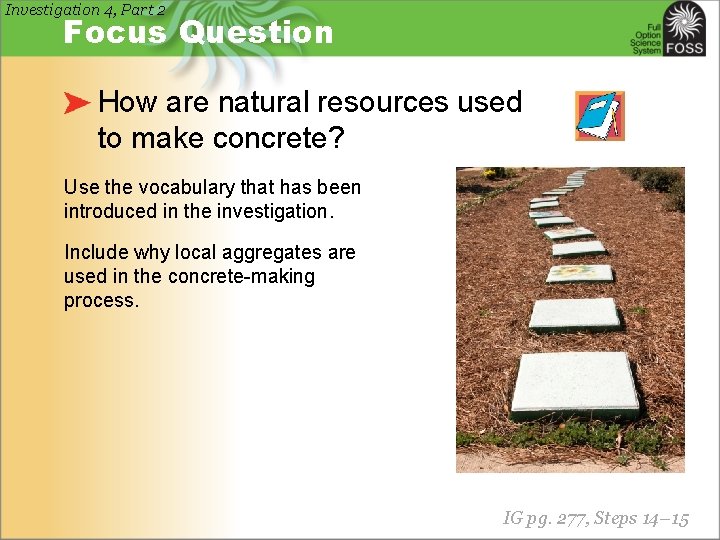 Investigation 4, Part 2

Focus Question

Full Option Science System FOSS

How are natural resources used to make concrete?

Use the vocabulary that has been introduced in the investigation.

Include why local aggregates are used in the concrete-making process.

IG pg. 277, Steps 14–15